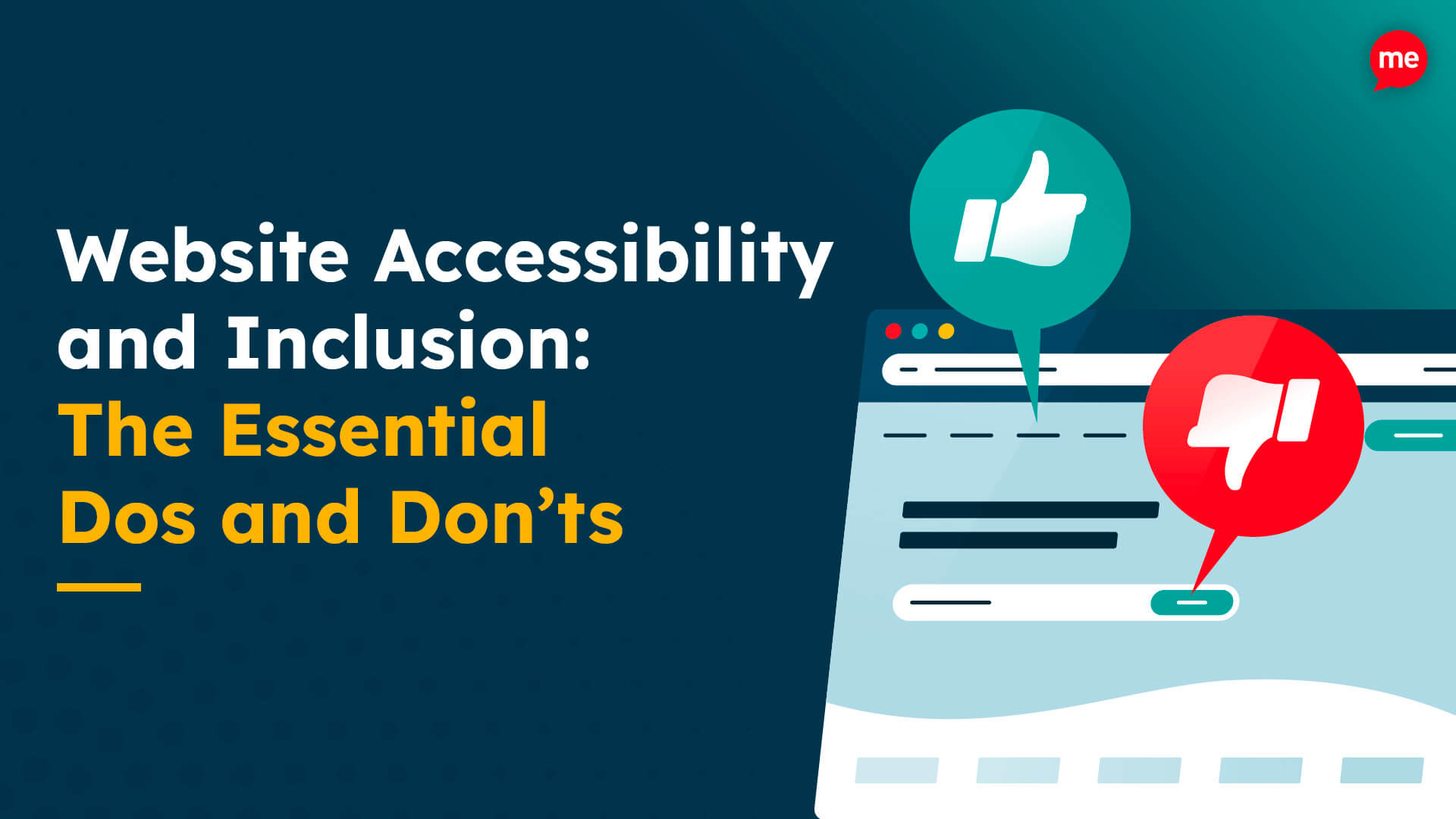 me

Website Accessibility and Inclusion: The Essential Dos and Don’ts